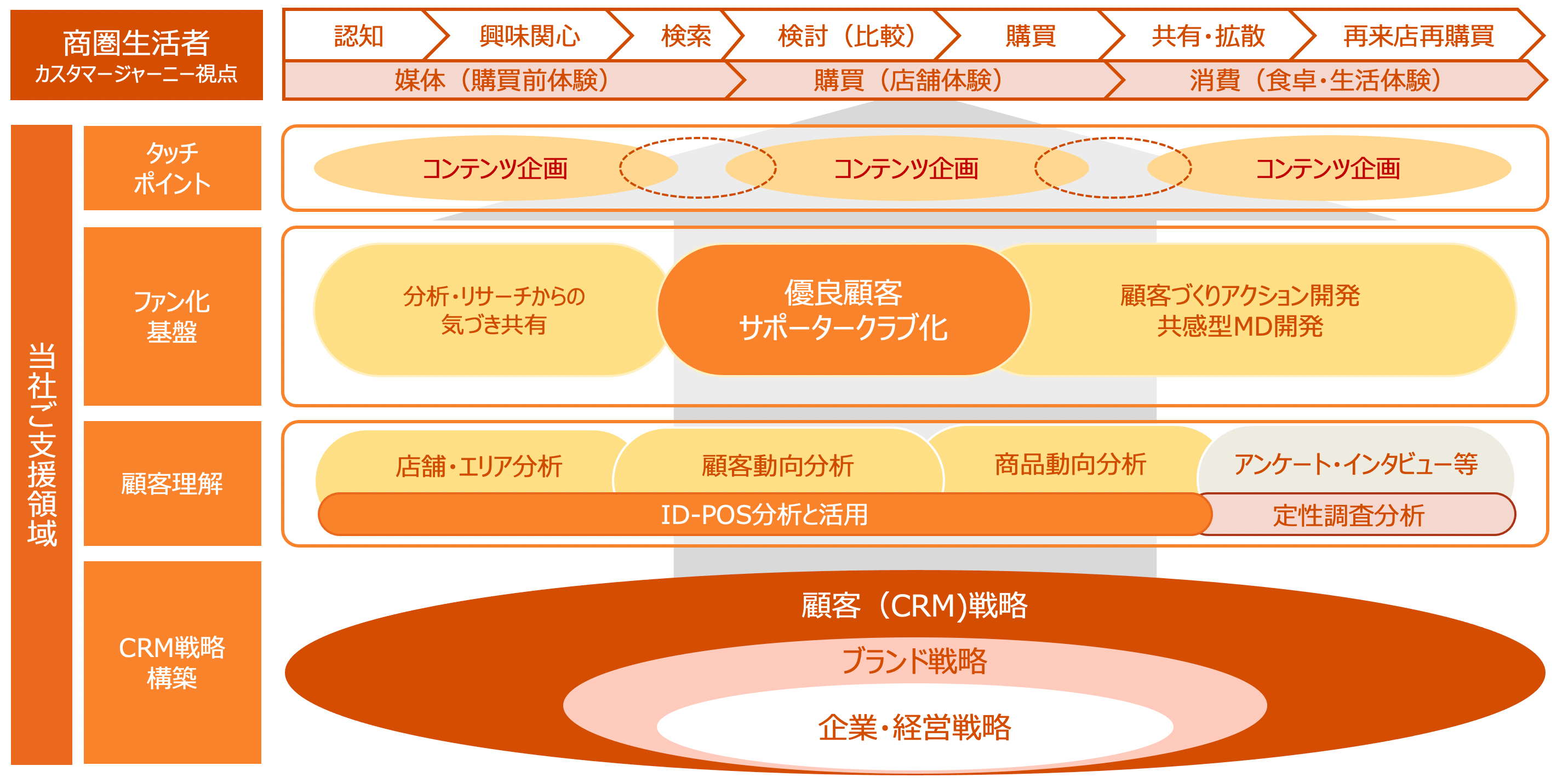 商圏生活者
カスタマージャーニー視点

認知
興味関心
検索
検討（比較）
購買
共有・拡散
再来店再購買

媒体（購買前体験）
購買（店舗体験）
消費（食卓・生活体験）

当社ご支援領域

タッチポイント

コンテンツ企画
コンテンツ企画
コンテンツ企画

ファン化基盤

分析・リサーチからの気づき共有
優良顧客サポータークラブ化
顧客づくりアクション開発
共感型MD開発

顧客理解

店舗・エリア分析
顧客動向分析
商品動向分析
アンケート・インタビュー等
ID-POS分析と活用
定性調査分析

CRM戦略構築

顧客（CRM)戦略
ブランド戦略
企業・経営戦略